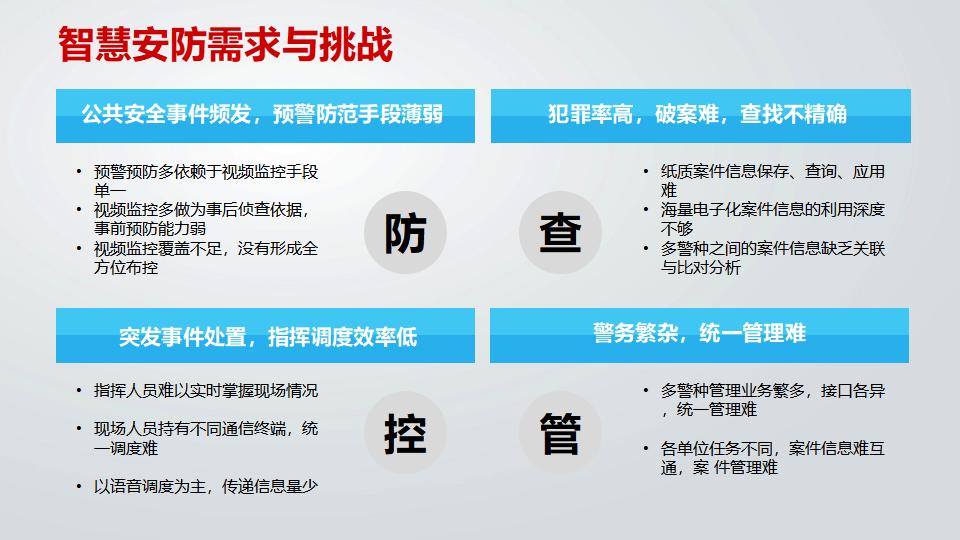 智慧安防需求与挑战

公共安全事件频发，预警防范手段薄弱

• 预警预防多依赖于视频监控手段单一
• 视频监控多做为事后侦查依据，事前预防能力弱
• 视频监控覆盖不足，没有形成全方位布控

防

犯罪率高，破案难，查找不精确

• 纸质案件信息保存、查询、应用难
• 海量电子化案件信息的利用深度不够
• 多警种之间的案件信息缺乏关联与比对分析

查

突发事件处置，指挥调度效率低

• 指挥人员难以实时掌握现场情况
• 现场人员持有不同通信终端，统一调度难
• 以语音调度为主，传递信息量少

控

警务繁杂，统一管理难

• 多警种管理业务繁多，接口各异，统一管理难
• 各单位任务不同，案件信息难互通，案 件管理难

管